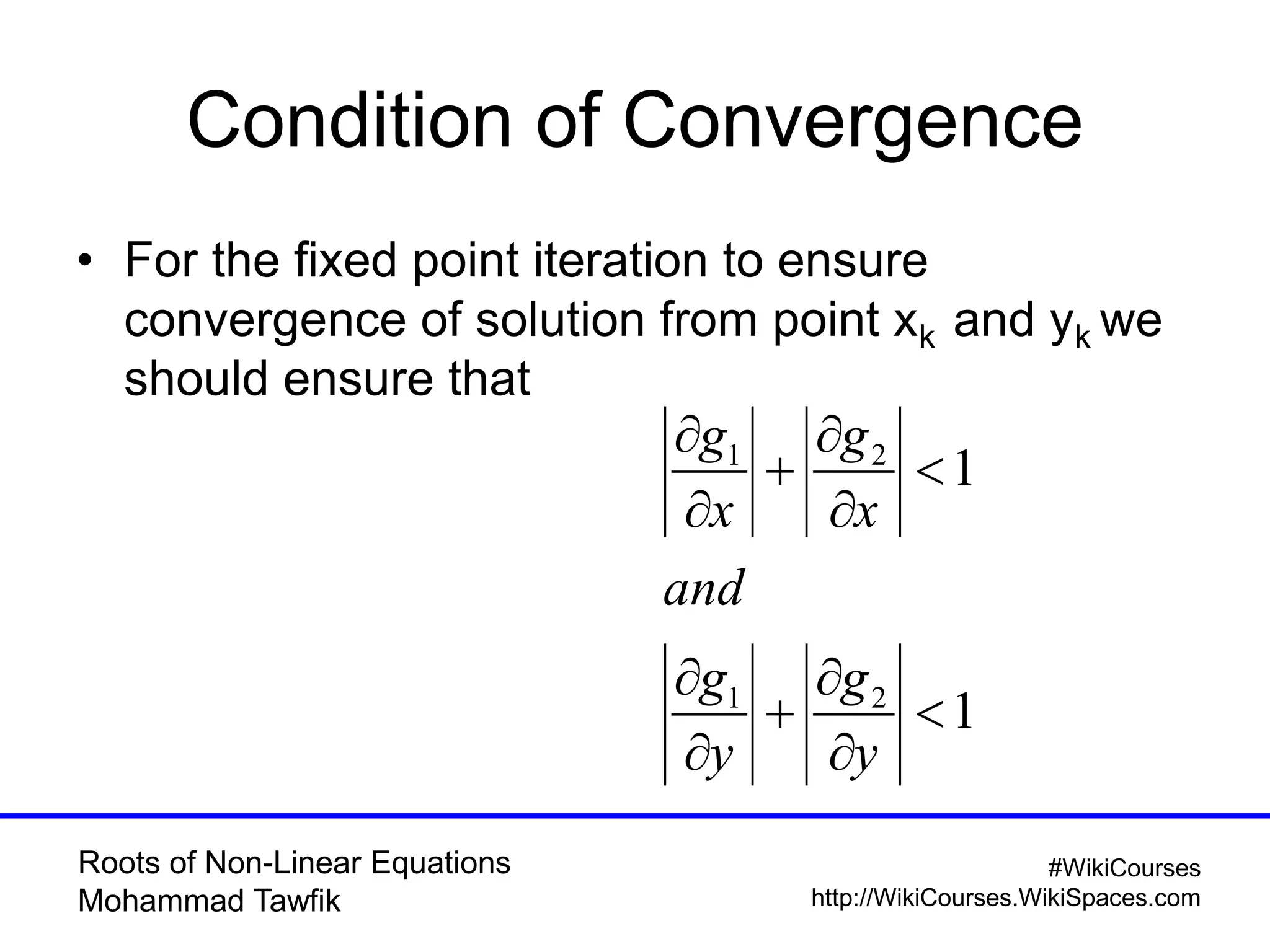 Condition of Convergence

• For the fixed point iteration to ensure convergence of solution from point $x_k$ and $y_k$ we should ensure that

$\left|\frac{\partial g_1}{\partial x}\right| + \left|\frac{\partial g_2}{\partial x}\right| < 1$

$and$

$\left|\frac{\partial g_1}{\partial y}\right| + \left|\frac{\partial g_2}{\partial y}\right| < 1$

Roots of Non-Linear Equations
Mohammad Tawfik

#WikiCourses
http://WikiCourses.WikiSpaces.com